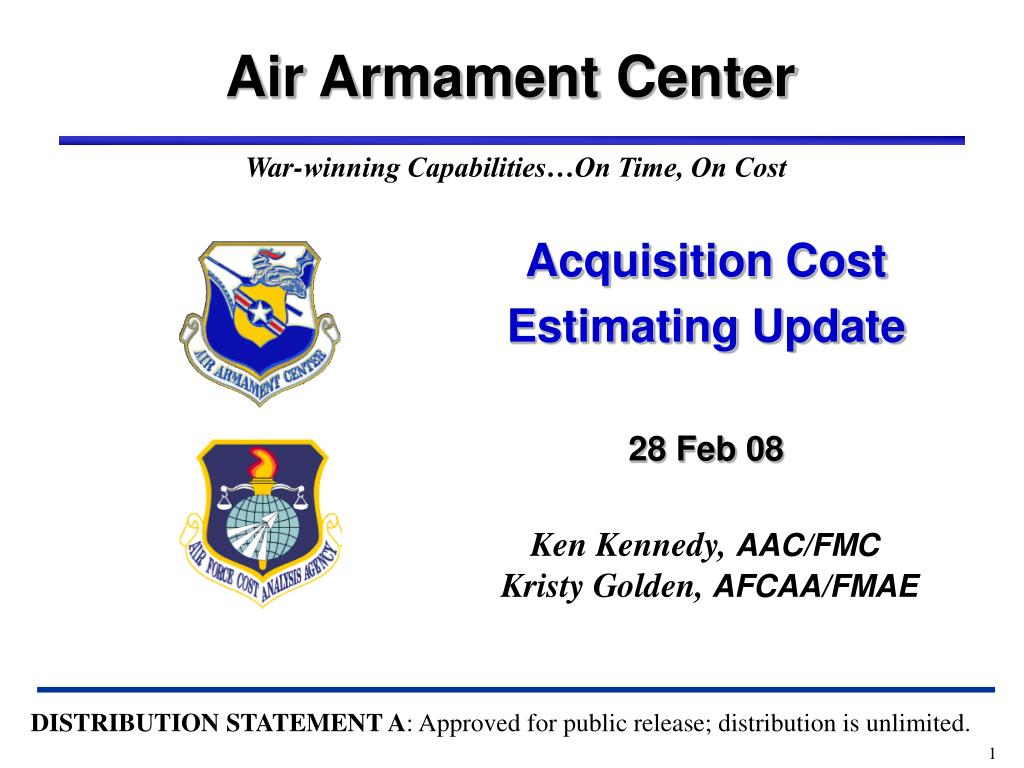 Air Armament Center

War-winning Capabilities…On Time, On Cost

AIR ARMAMENT CENTER

AIR FORCE COST ANALYSIS AGENCY

Acquisition Cost Estimating Update

28 Feb 08

Ken Kennedy, AAC/FMC
Kristy Golden, AFCAA/FMAE

DISTRIBUTION STATEMENT A: Approved for public release; distribution is unlimited.

1